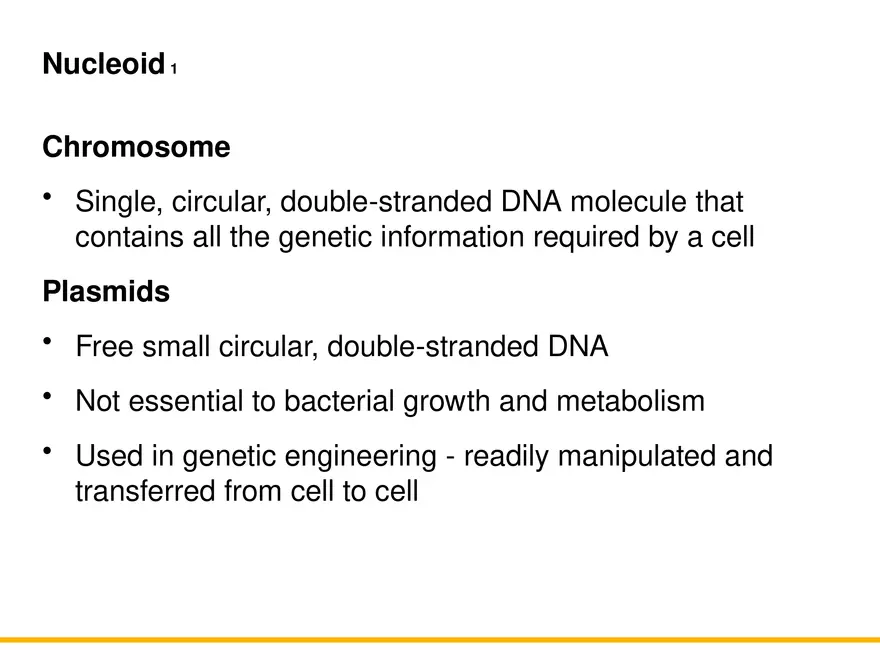 Nucleoid 1

Chromosome

• Single, circular, double-stranded DNA molecule that contains all the genetic information required by a cell

Plasmids

• Free small circular, double-stranded DNA

• Not essential to bacterial growth and metabolism

• Used in genetic engineering - readily manipulated and transferred from cell to cell